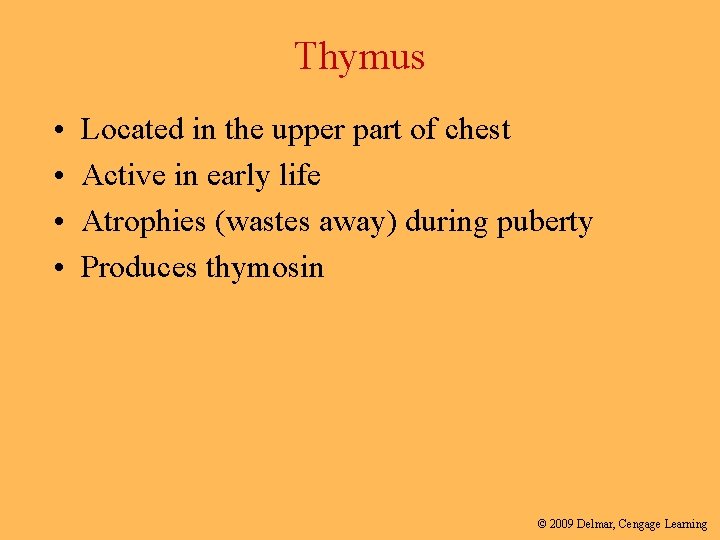 Thymus

• Located in the upper part of chest
• Active in early life
• Atrophies (wastes away) during puberty
• Produces thymosin

© 2009 Delmar, Cengage Learning